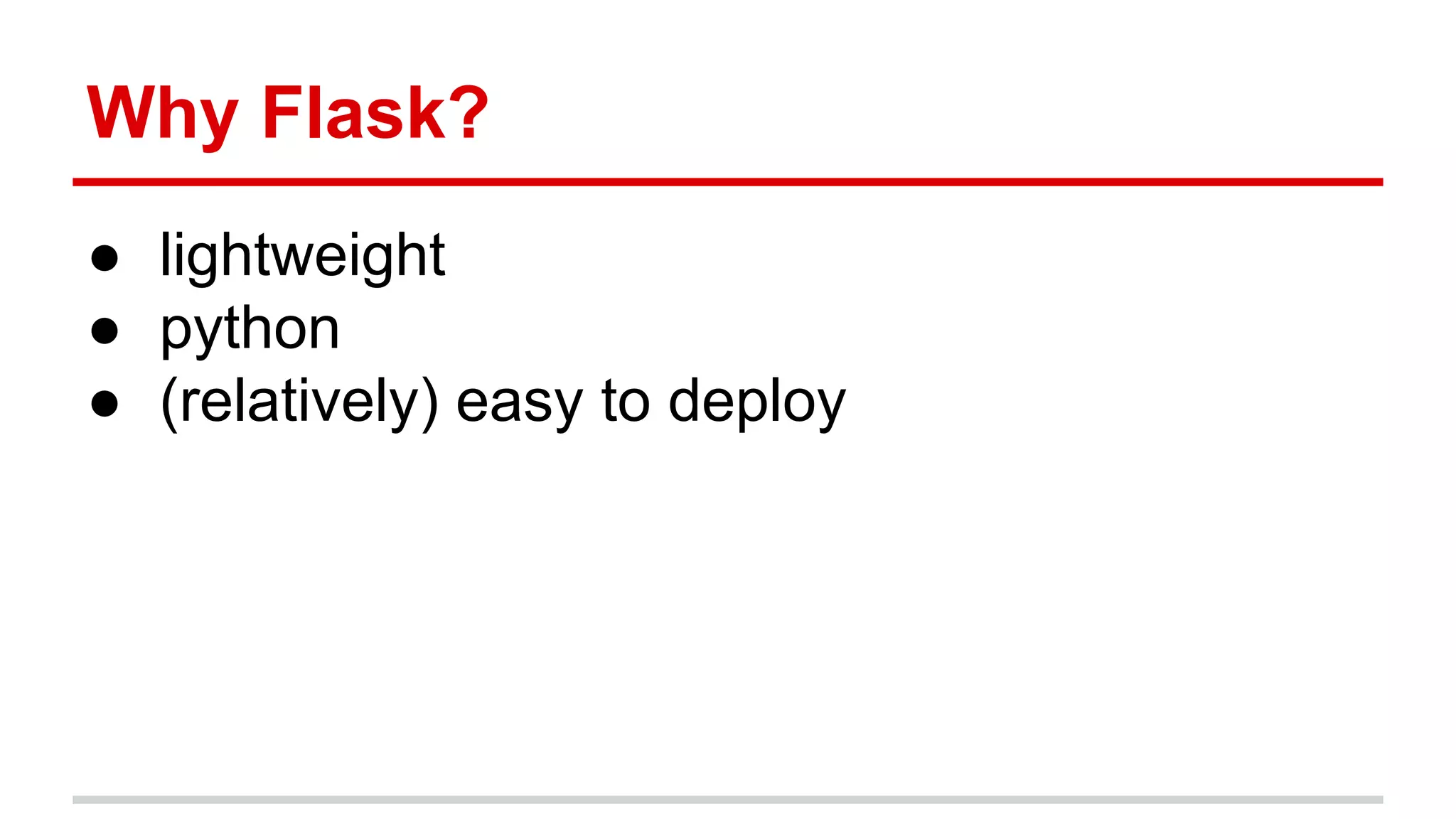 Why Flask?

● lightweight
● python
● (relatively) easy to deploy